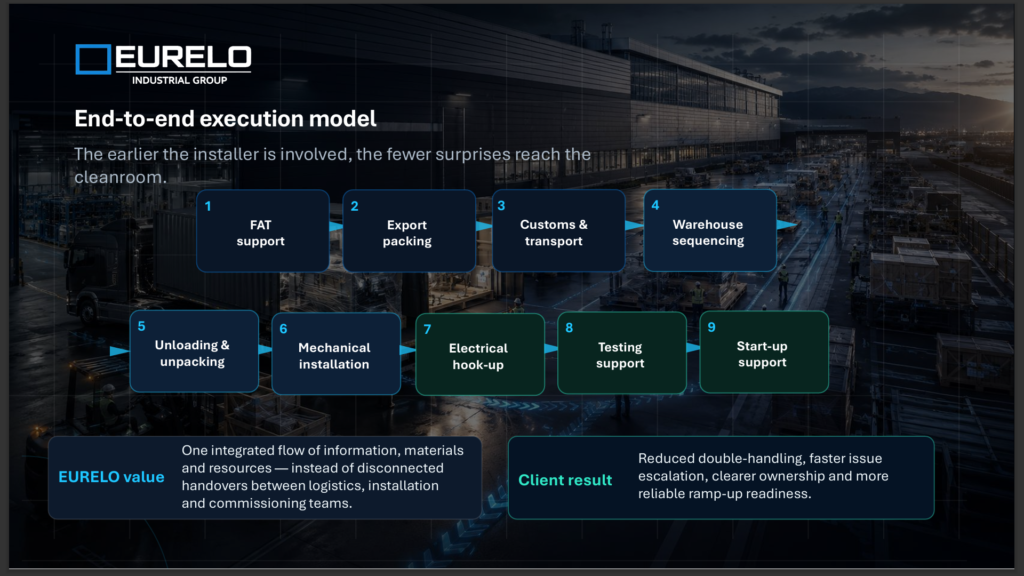 EURELO
INDUSTRIAL GROUP

End-to-end execution model

The earlier the installer is involved, the fewer surprises reach the cleanroom.

1 FAT support

2 Export packing

3 Customs & transport

4 Warehouse sequencing

5 Unloading & unpacking

6 Mechanical installation

7 Electrical hook-up

8 Testing support

9 Start-up support

EURELO value

One integrated flow of information, materials and resources — instead of disconnected handovers between logistics, installation and commissioning teams.

Client result

Reduced double-handling, faster issue escalation, clearer ownership and more reliable ramp-up readiness.